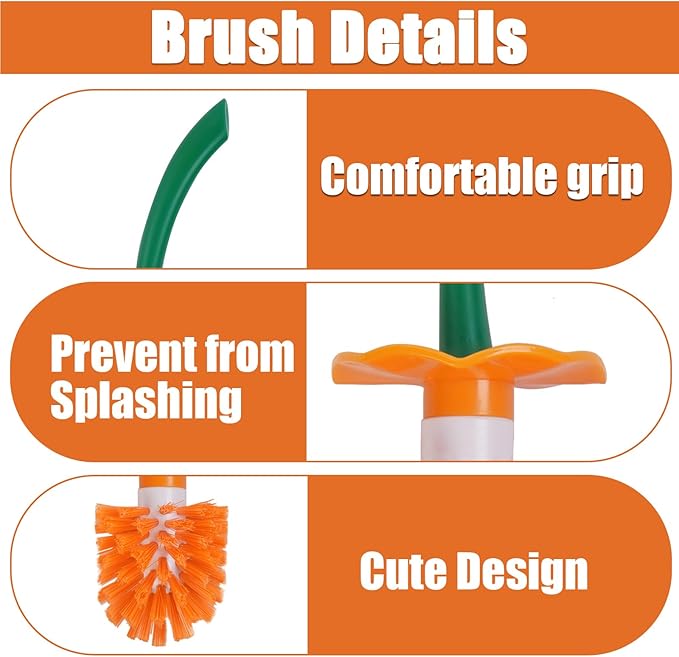 Brush Details

Comfortable grip

Prevent from Splashing

Cute Design